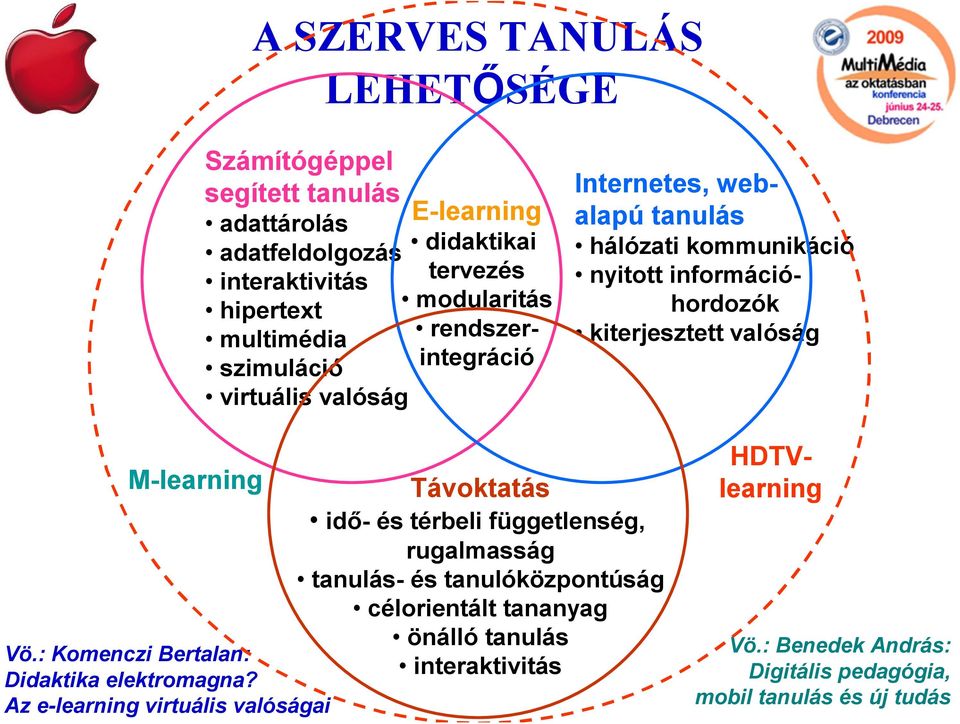 A SZERVES TANULÁS LEHETŐSÉGE

2009
MultiMédia
az oktatásban
konferencia
június 24-25.
Debrecen

Számítógéppel segített tanulás
• adattárolás
• adatfeldolgozás
• interaktivitás
• hipertext
• multimédia
• szimuláció
• virtuális valóság

E-learning
• didaktikai tervezés
• modularitás
• rendszer-integráció

Internetes, web-alapú tanulás
• hálózati kommunikáció
• nyitott információ-hordozók
• kiterjesztett valóság

M-learning

HDTV-learning

Távoktatás
• idő- és térbeli függetlenség, rugalmasság
• tanulás- és tanulóközpontúság
• célorientált tananyag
• önálló tanulás
• interaktivitás

Vö.: Komenczi Bertalan: Didaktika elektromagna? Az e-learning virtuális valóságai

Vö.: Benedek András: Digitális pedagógia, mobil tanulás és új tudás